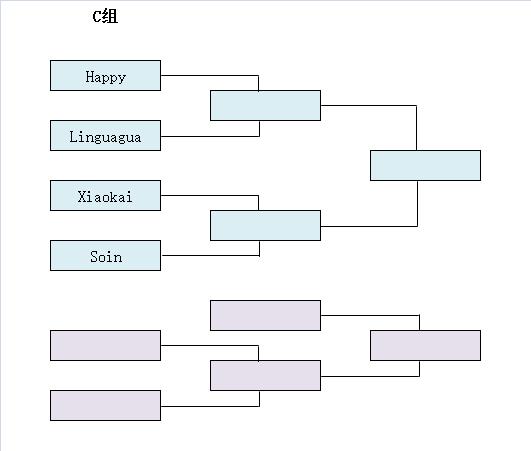 C组

Happy

Linguagua

Xiaokai

Soin